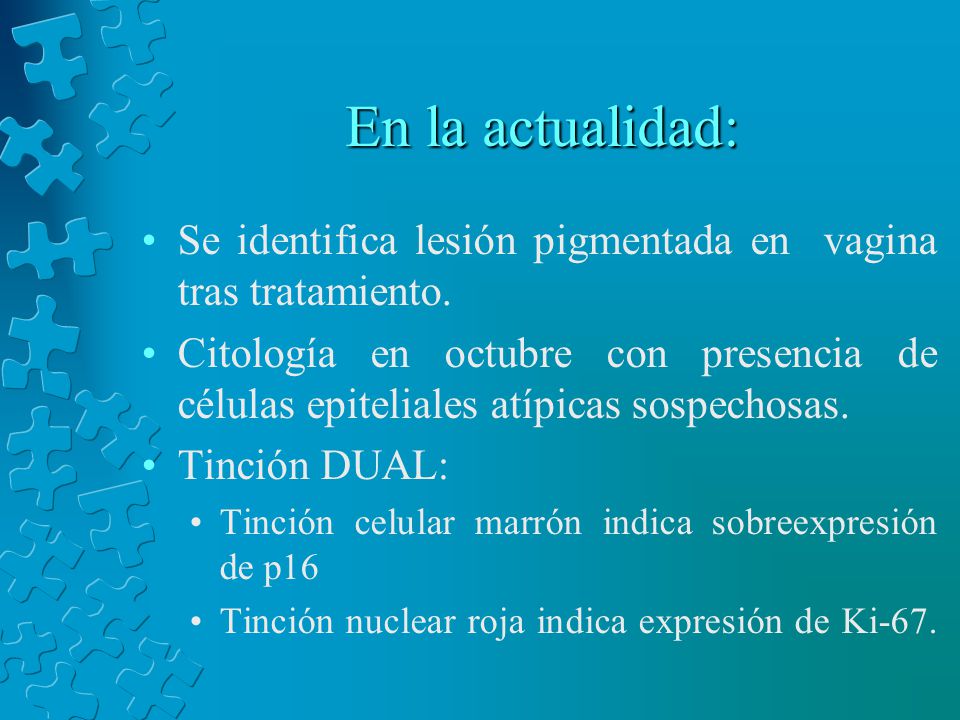 En la actualidad:

• Se identifica lesión pigmentada en vagina tras tratamiento.

• Citología en octubre con presencia de células epiteliales atípicas sospechosas.

• Tinción DUAL:

• Tinción celular marrón indica sobreexpresión de p16

• Tinción nuclear roja indica expresión de Ki-67.